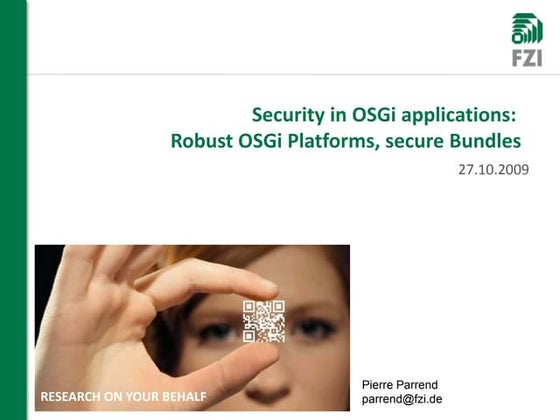 FZI

Security in OSGi applications: Robust OSGi Platforms, secure Bundles

27.10.2009

RESEARCH ON YOUR BEHALF

Pierre Parrend
parrend@fzi.de